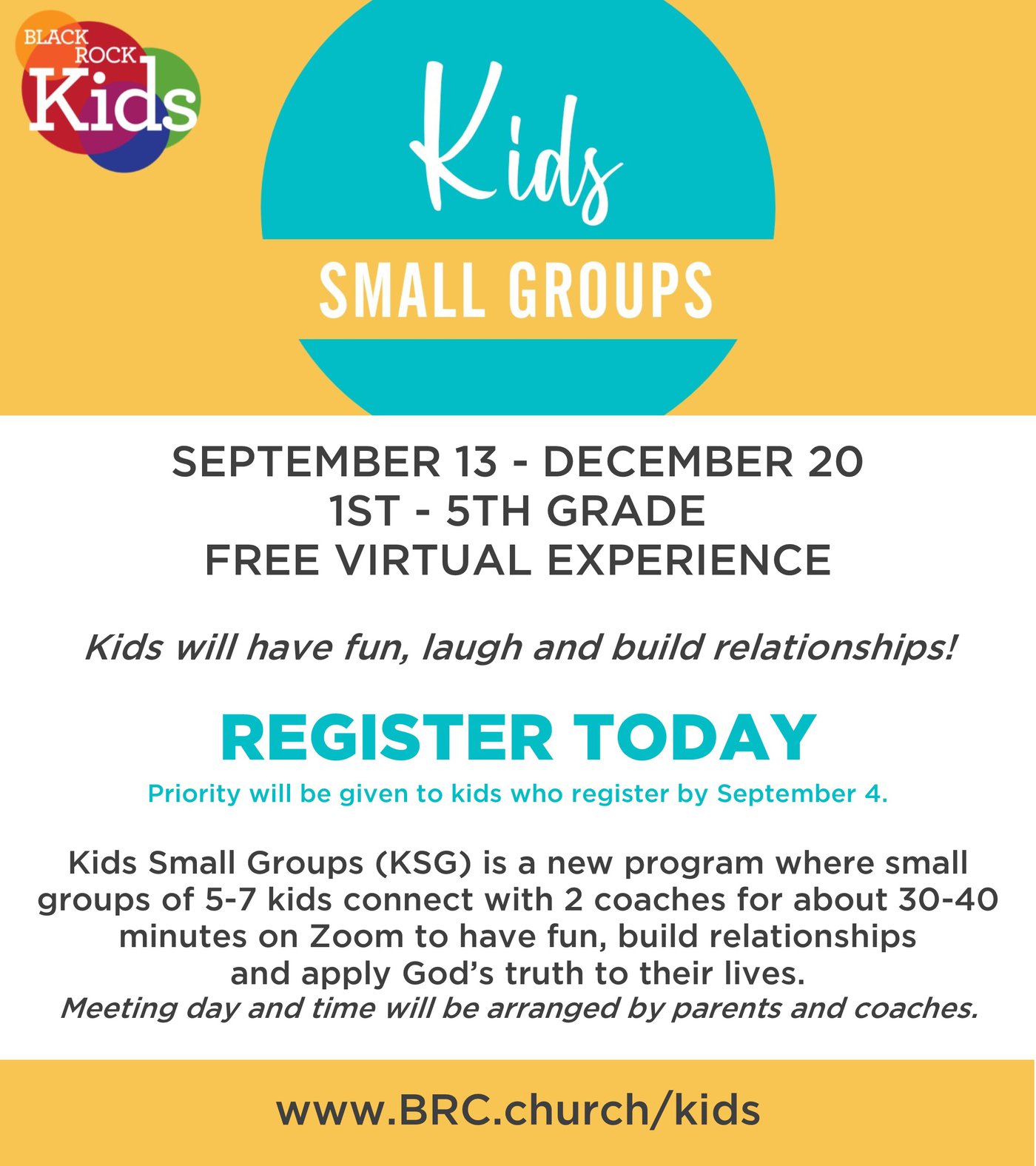 BLACK ROCK Kids

Kids

SMALL GROUPS

SEPTEMBER 13 - DECEMBER 20
1ST - 5TH GRADE
FREE VIRTUAL EXPERIENCE

Kids will have fun, laugh and build relationships!

REGISTER TODAY
Priority will be given to kids who register by September 4.

Kids Small Groups (KSG) is a new program where small groups of 5-7 kids connect with 2 coaches for about 30-40 minutes on Zoom to have fun, build relationships and apply God's truth to their lives.
Meeting day and time will be arranged by parents and coaches.

www.BRC.church/kids